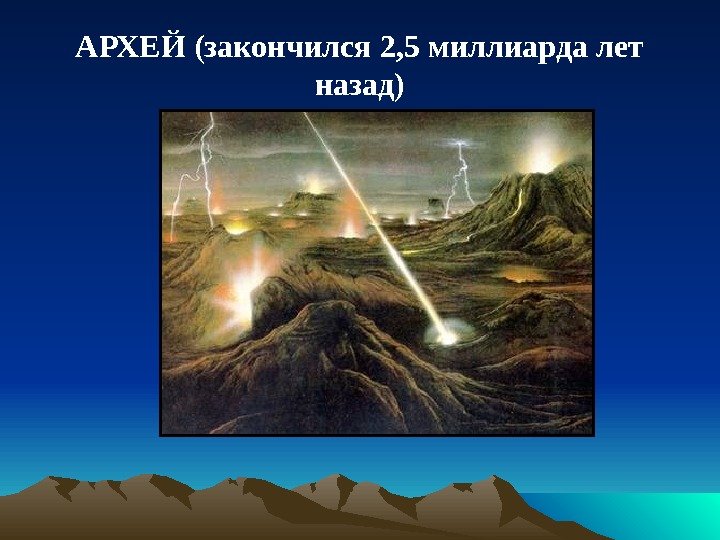 АРХЕЙ (закончился 2,5 миллиарда лет назад)